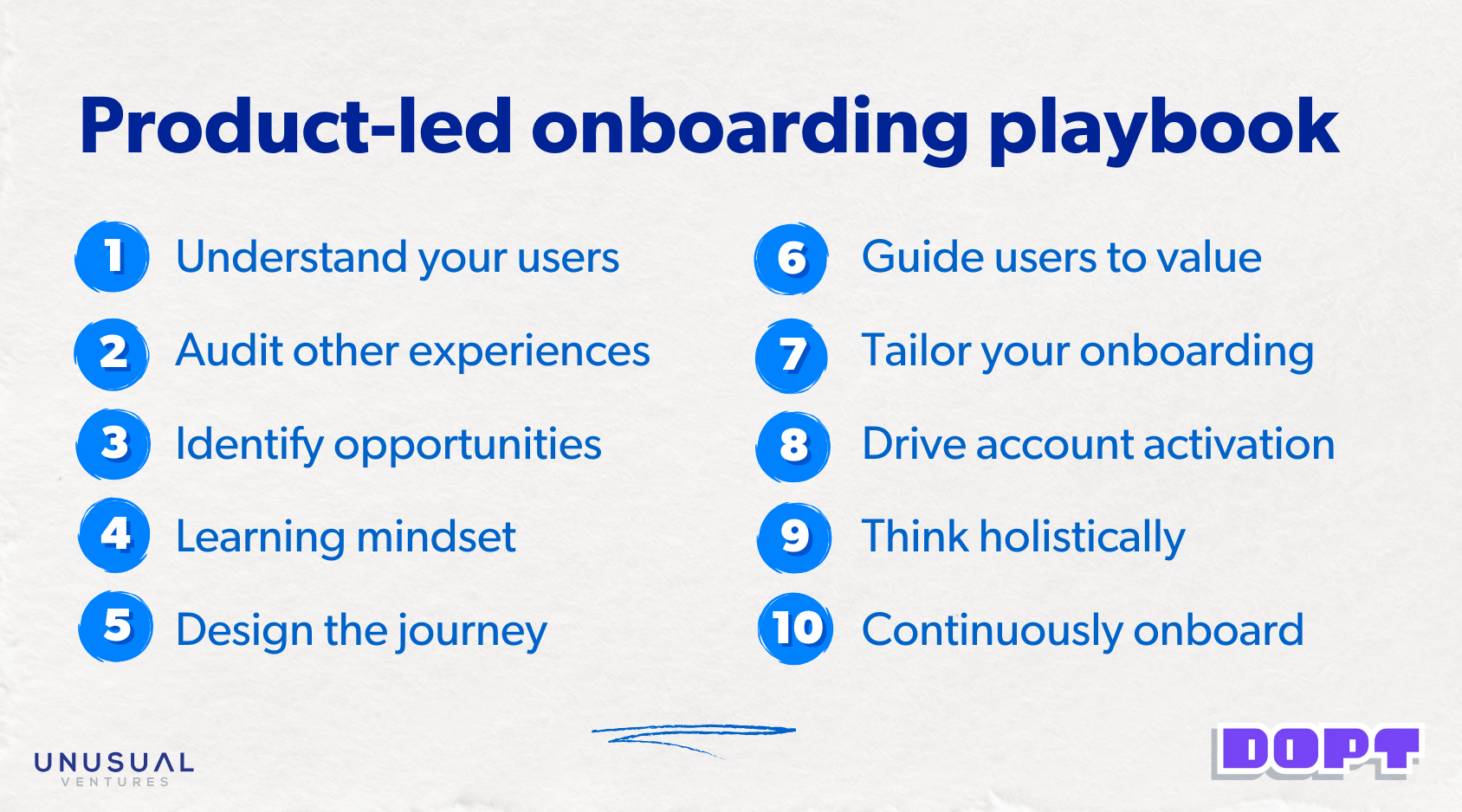 Product-led onboarding playbook

1 Understand your users

2 Audit other experiences

3 Identify opportunities

4 Learning mindset

5 Design the journey

6 Guide users to value

7 Tailor your onboarding

8 Drive account activation

9 Think holistically

10 Continuously onboard

UNUSUAL VENTURES

DOPT